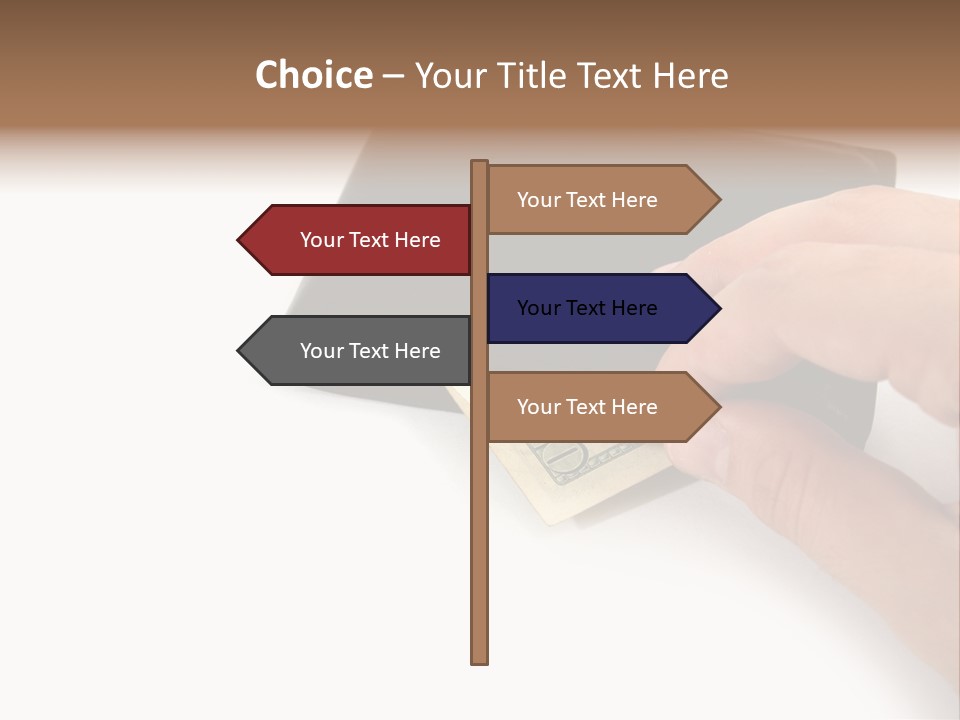 Choice – Your Title Text Here

Your Text Here

Your Text Here

Your Text Here

Your Text Here

Your Text Here